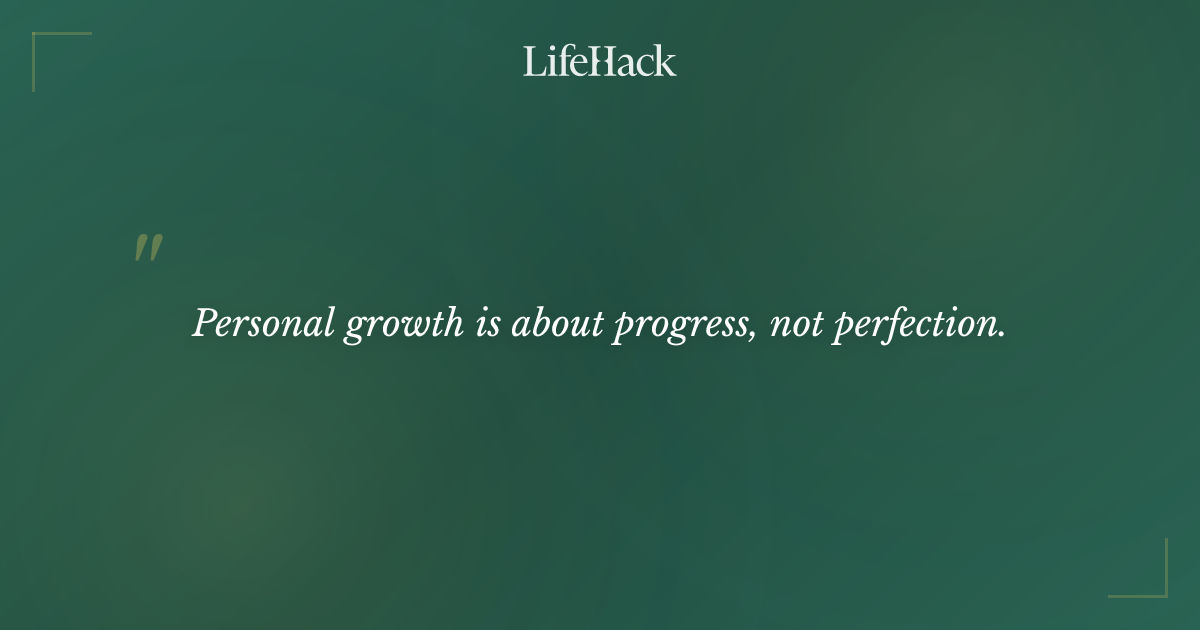 LifeHack

"

Personal growth is about progress, not perfection.